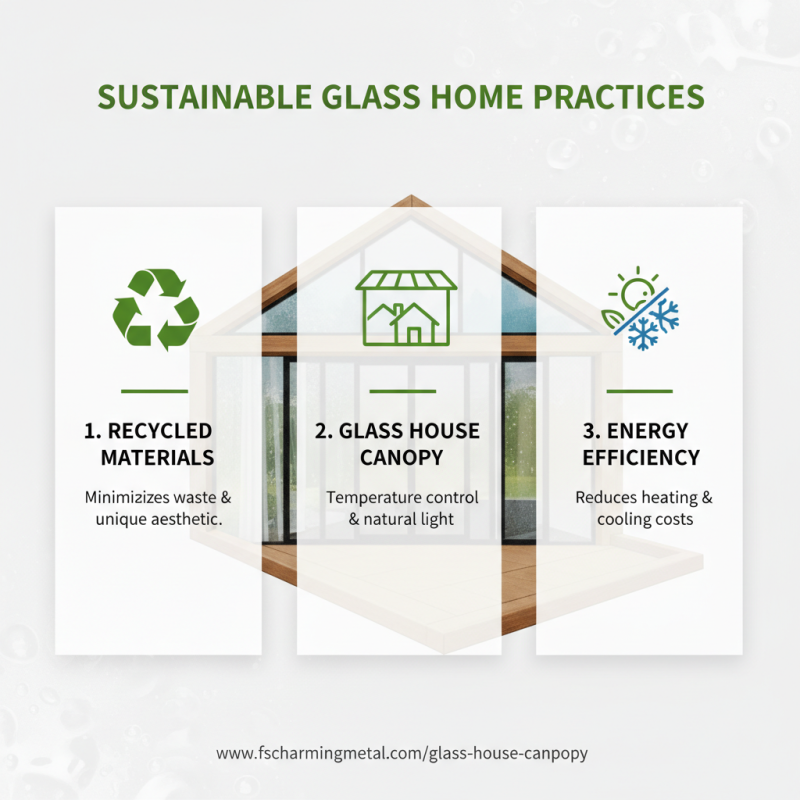 SUSTAINABLE GLASS HOME PRACTICES

1. RECYCLED MATERIALS

Minimizizes waste & unique aesthetic.

2. GLASS HOUSE CANOPY

Temperature control & natural light

3. ENERGY EFFICIENCY

Reduces heating & cooling costs

www.fscharmingmetal.com/glass-house-canpopy